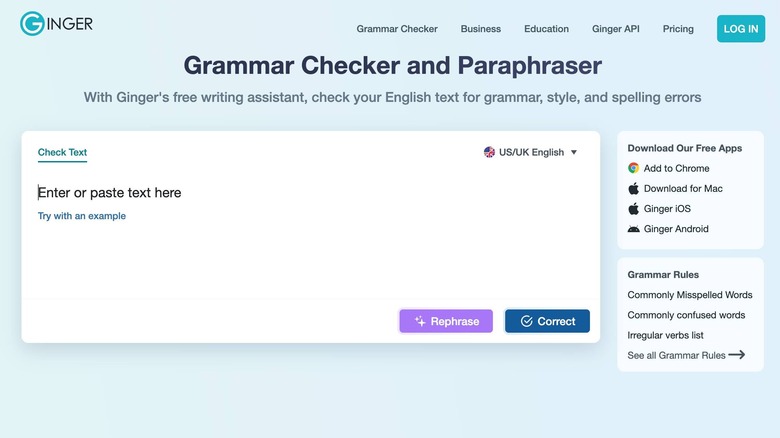 GINGER

Grammar Checker Business Education Ginger API Pricing LOG IN

Grammar Checker and Paraphraser

With Ginger's free writing assistant, check your English text for grammar, style, and spelling errors

Check Text

US/UK English

Enter or paste text here

Try with an example

Rephrase

Correct

Download Our Free Apps

Add to Chrome

Download for Mac

Ginger iOS

Ginger Android

Grammar Rules

Commonly Misspelled Words

Commonly confused words

Irregular verbs list

See all Grammar Rules